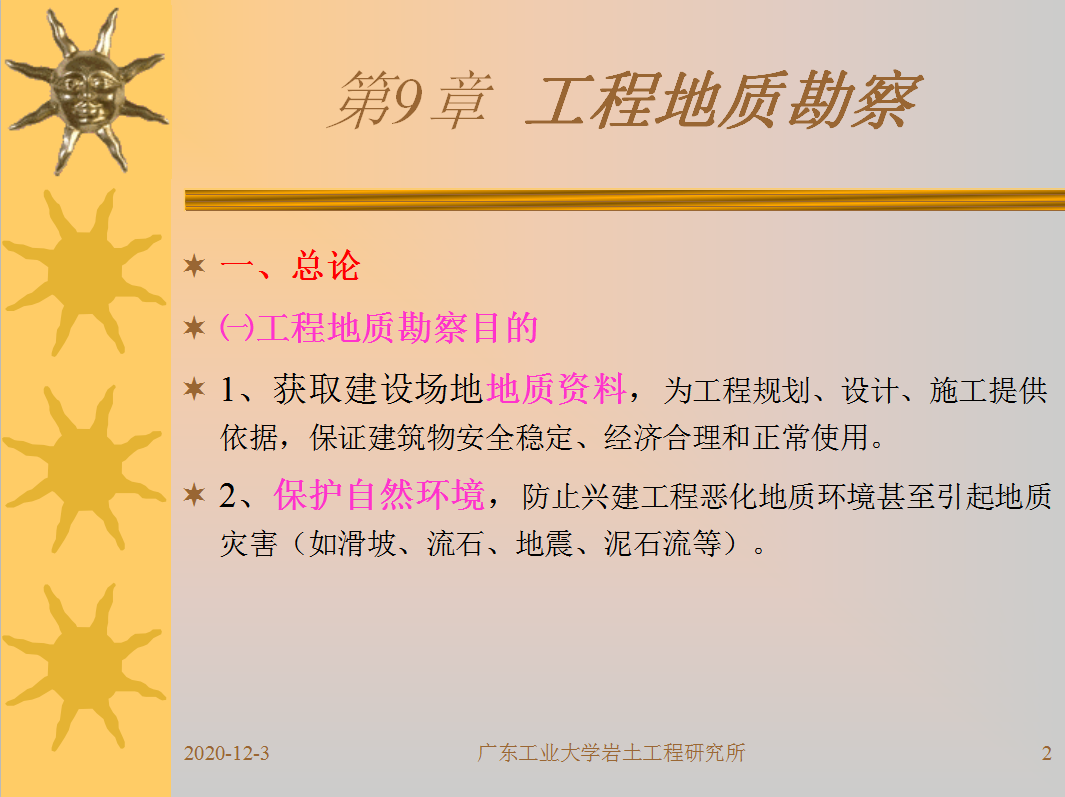 第9章 工程地质勘察

一、总论

㈠工程地质勘察目的

1、获取建设场地地质资料，为工程规划、设计、施工提供依据，保证建筑物安全稳定、经济合理和正常使用。

2、保护自然环境，防止兴建工程恶化地质环境甚至引起地质灾害（如滑坡、流石、地震、泥石流等）。

2020-12-3

广东工业大学岩土工程研究所

2